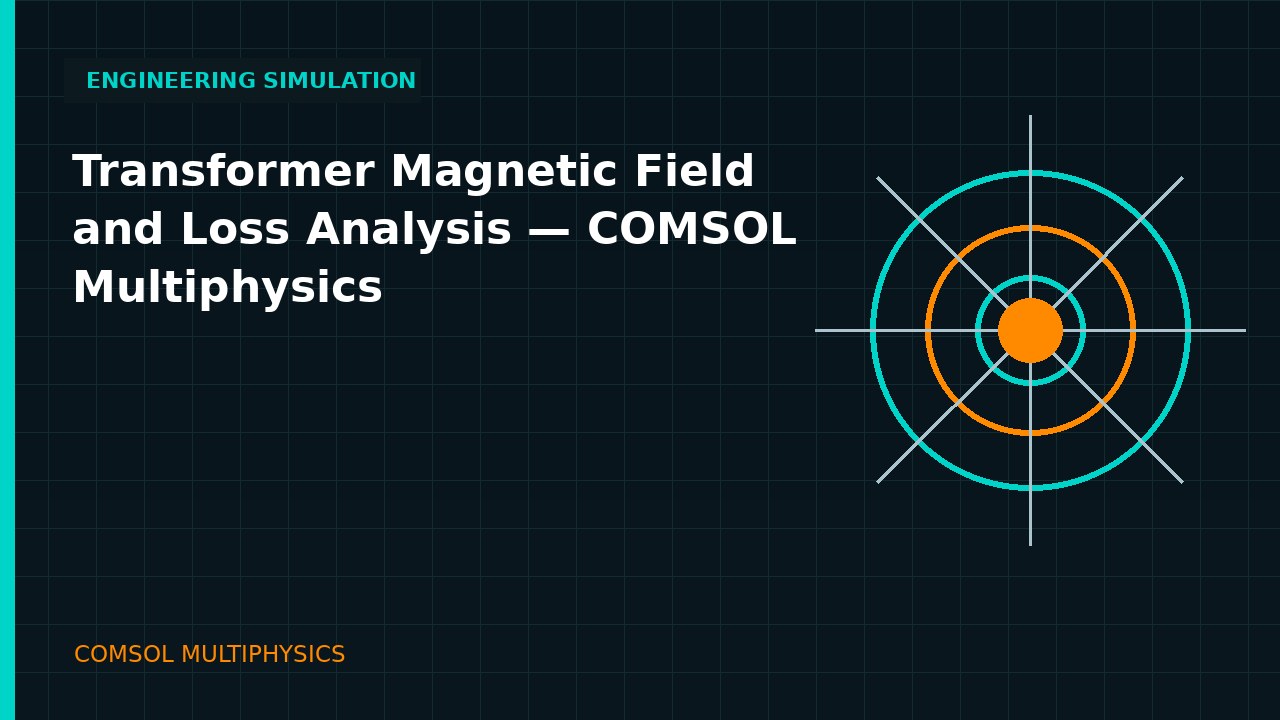 ENGINEERING SIMULATION

Transformer Magnetic Field and Loss Analysis — COMSOL Multiphysics

COMSOL MULTIPHYSICS